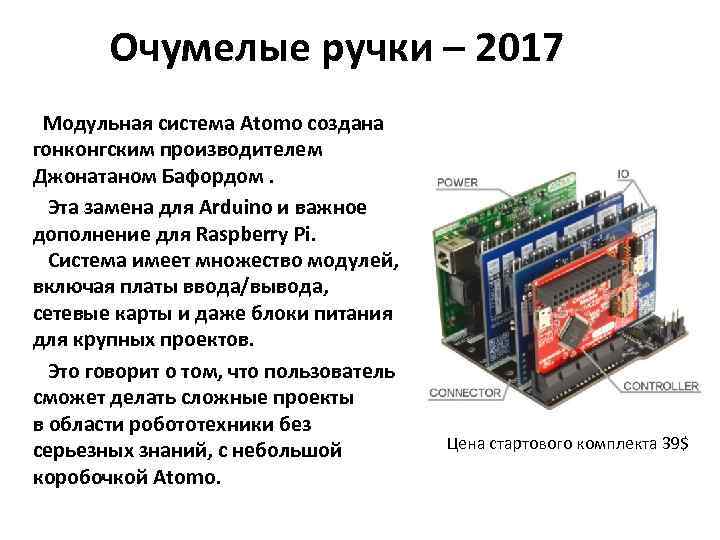 Очумелые ручки – 2017

Модульная система Atomo создана гонконгским производителем Джонатаном Бафордом .

Эта замена для Arduino и важное дополнение для Raspberry Pi.

Система имеет множество модулей, включая платы ввода/вывода, сетевые карты и даже блоки питания для крупных проектов.

Это говорит о том, что пользователь сможет делать сложные проекты в области робототехники без серьезных знаний, с небольшой коробочкой Atomo.

POWER

IO

CONNECTOR

CONTROLLER

Цена стартового комплекта 39$